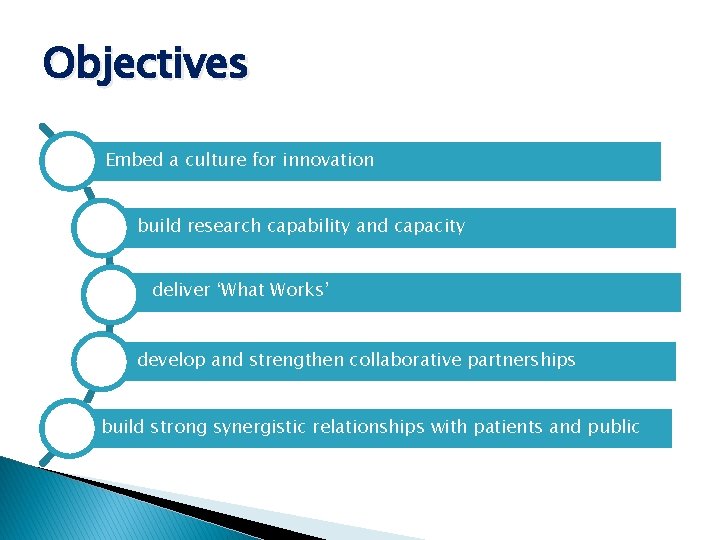 Objectives

Embed a culture for innovation

build research capability and capacity

deliver ‘What Works’

develop and strengthen collaborative partnerships

build strong synergistic relationships with patients and public